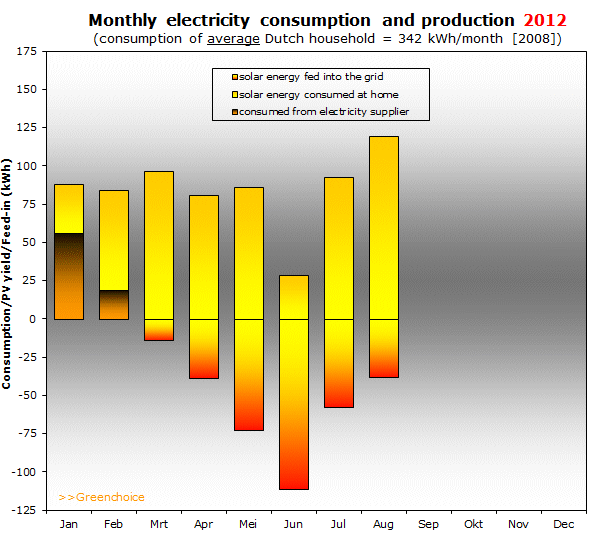 Monthly electricity consumption and production 2012
(consumption of average Dutch household = 342 kWh/month [2008])

solar energy fed into the grid
solar energy consumed at home
consumed from electricity supplier

Consumption/PV yield/Feed-in (kWh)

175
150
125
100
75
50
25
0
-25
-50
-75
-100
-125

>>Greenchoice

Jan Feb Mrt Apr Mei Jun Jul Aug Sep Okt Nov Dec